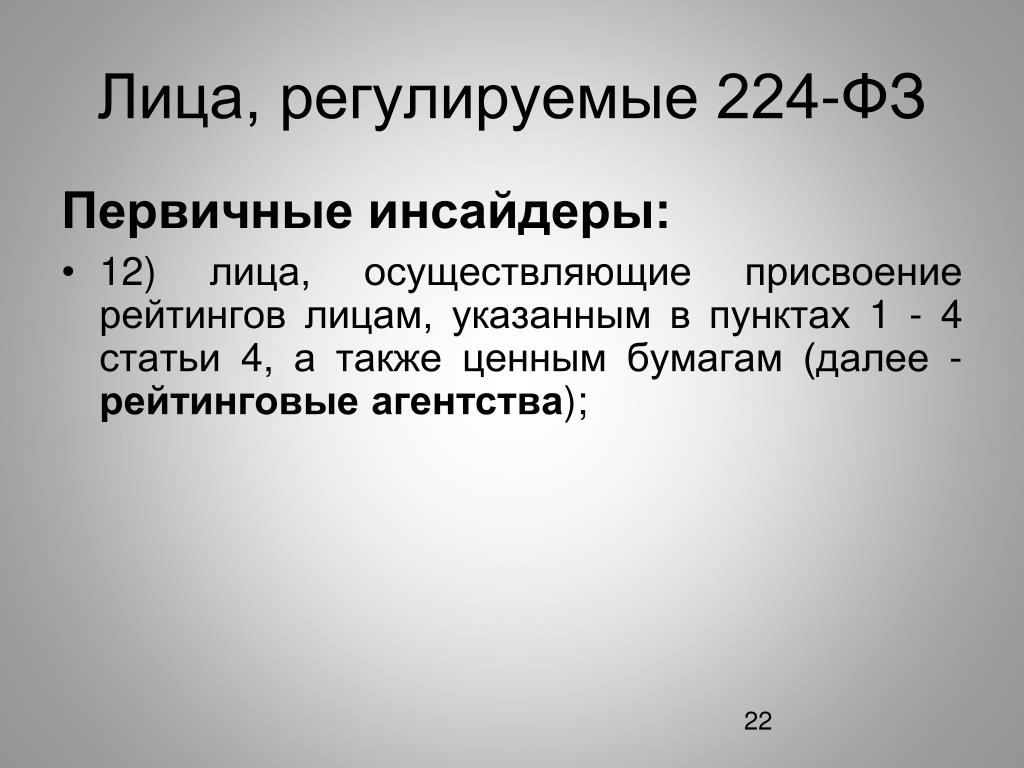 Лица, регулируемые 224-ФЗ

Первичные инсайдеры:

• 12) лица, осуществляющие присвоение рейтингов лицам, указанным в пунктах 1 - 4 статьи 4, а также ценным бумагам (далее - рейтинговые агентства);

22